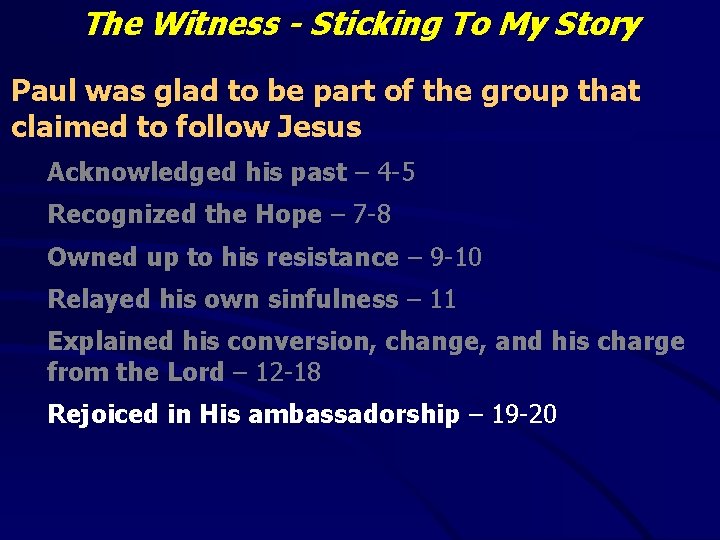 The Witness - Sticking To My Story

Paul was glad to be part of the group that claimed to follow Jesus

Acknowledged his past – 4-5

Recognized the Hope – 7-8

Owned up to his resistance – 9-10

Relayed his own sinfulness – 11

Explained his conversion, change, and his charge from the Lord – 12-18

Rejoiced in His ambassadorship – 19-20